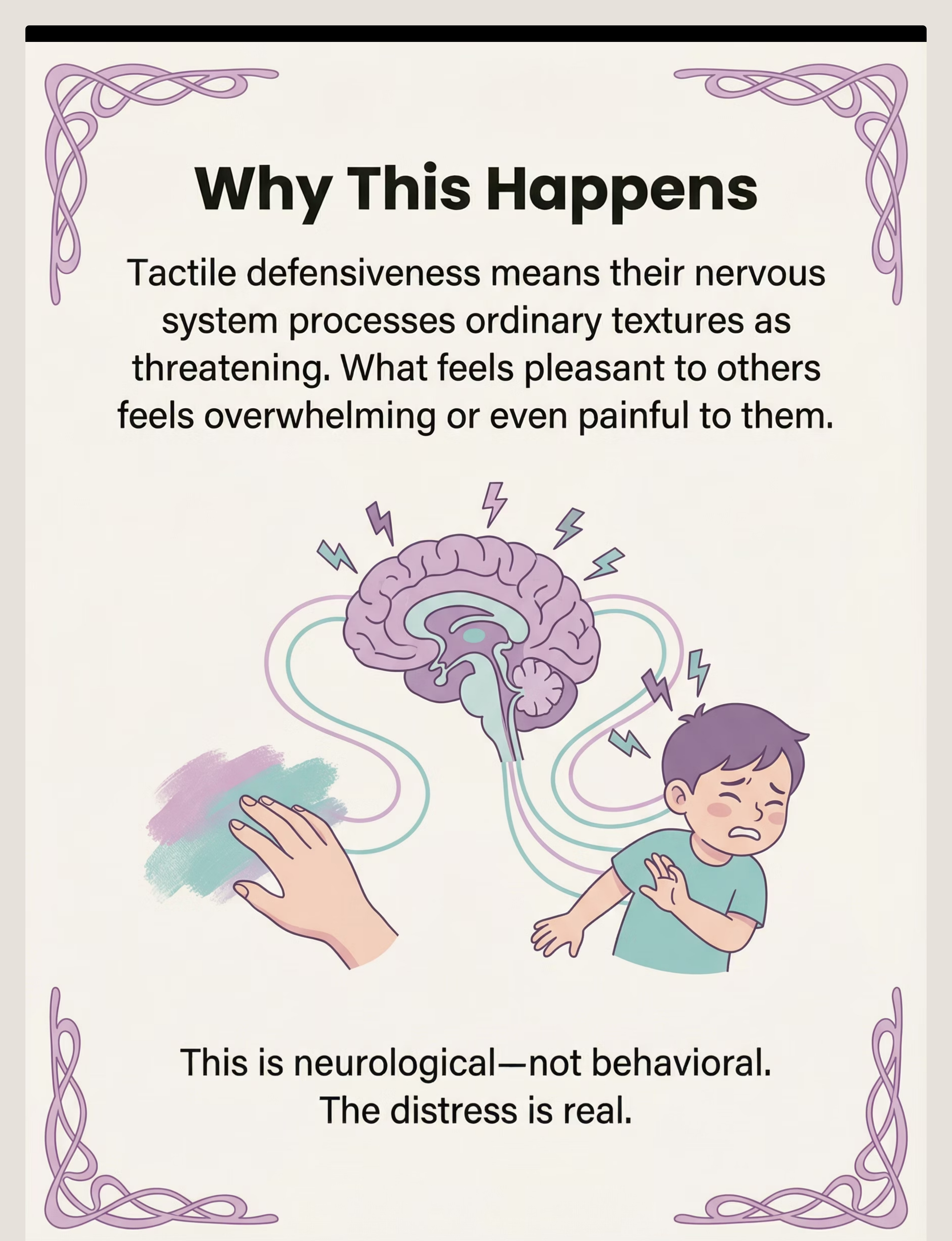 Why This Happens

Tactile defensiveness means their nervous system processes ordinary textures as threatening. What feels pleasant to others feels overwhelming or even painful to them.

This is neurological—not behavioral.
The distress is real.